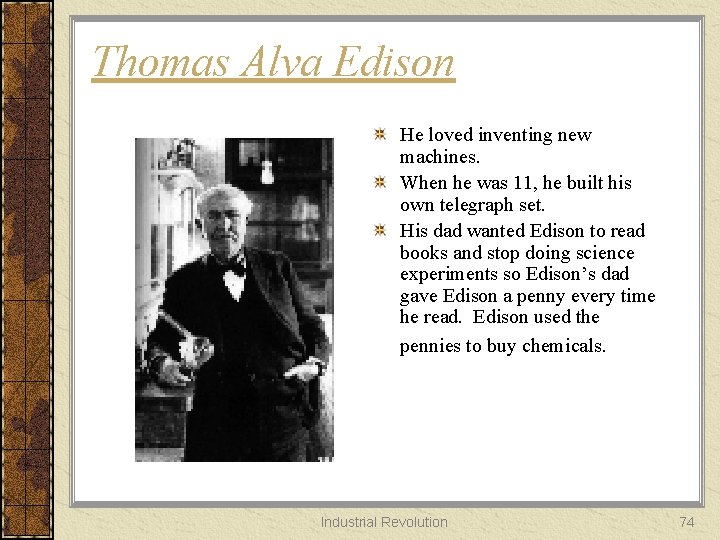 Thomas Alva Edison

He loved inventing new machines.

When he was 11, he built his own telegraph set.

His dad wanted Edison to read books and stop doing science experiments so Edison's dad gave Edison a penny every time he read. Edison used the pennies to buy chemicals.

Industrial Revolution

74